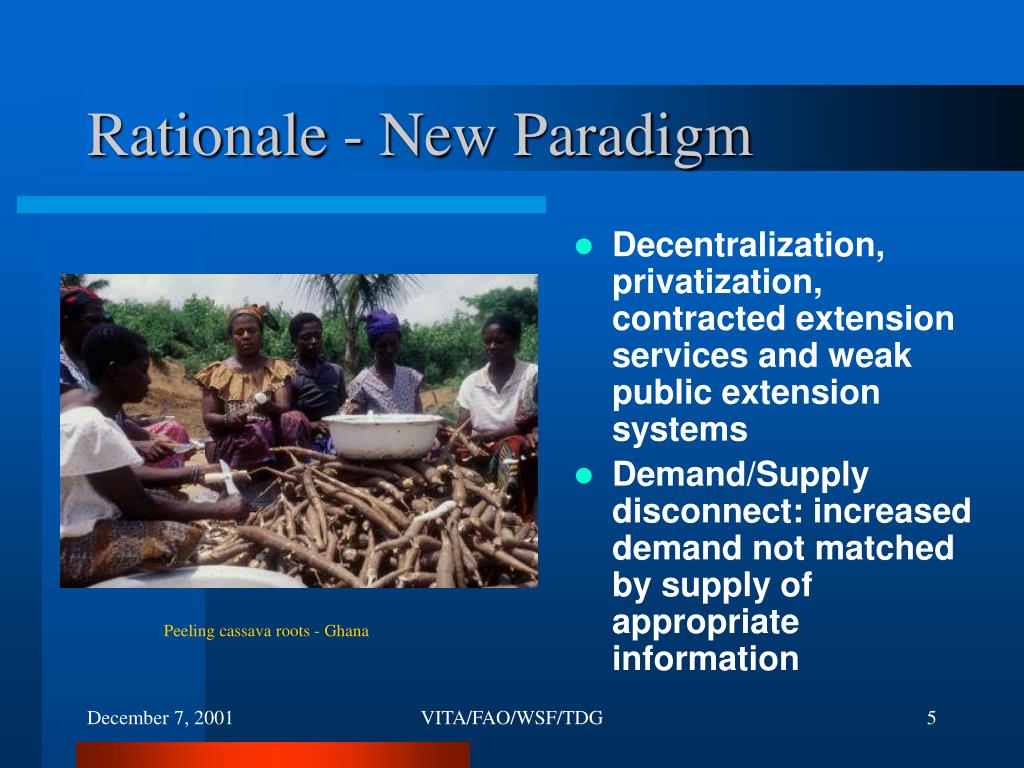 Rationale - New Paradigm

Peeling cassava roots - Ghana

- Decentralization, privatization, contracted extension services and weak public extension systems
- Demand/Supply disconnect: increased demand not matched by supply of appropriate information

December 7, 2001

VITA/FAO/WSF/TDG

5